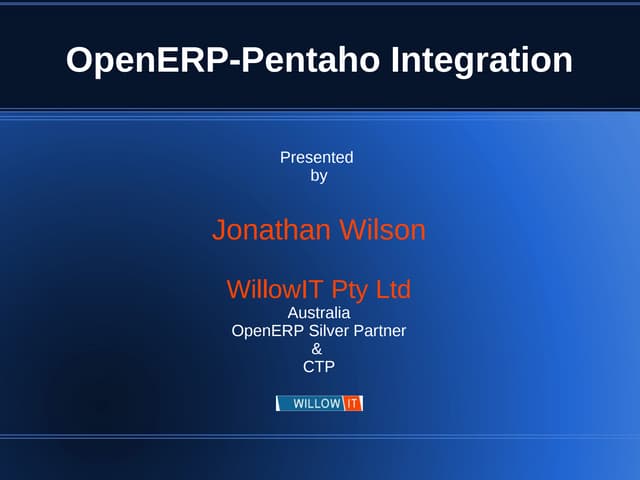 OpenERP-Pentaho Integration

Presented
by

Jonathan Wilson

WillowIT Pty Ltd
Australia
OpenERP Silver Partner
&
CTP

WILLOW IT